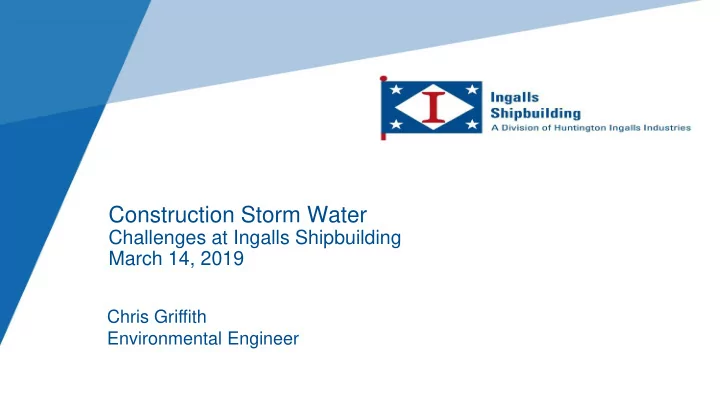 I

Ingalls Shipbuilding
A Division of Huntington Ingalls Industries

Construction Storm Water
Challenges at Ingalls Shipbuilding
March 14, 2019

Chris Griffith
Environmental Engineer